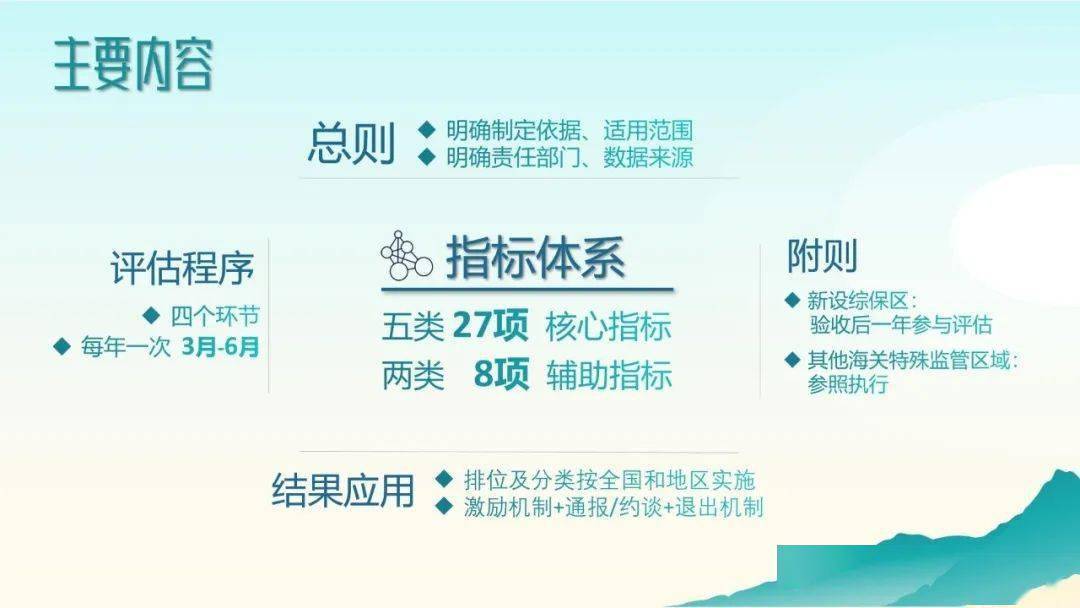 主要内容

总则
◆ 明确制定依据、适用范围
◆ 明确责任部门、数据来源

评估程序
◆ 四个环节
◆ 每年一次 3月-6月

指标体系
五类 27项 核心指标
两类 8项 辅助指标

附则
◆ 新设综保区：验收后一年参与评估
◆ 其他海关特殊监管区域：参照执行

结果应用
◆ 排位及分类按全国和地区实施
◆ 激励机制+通报/约谈+退出机制